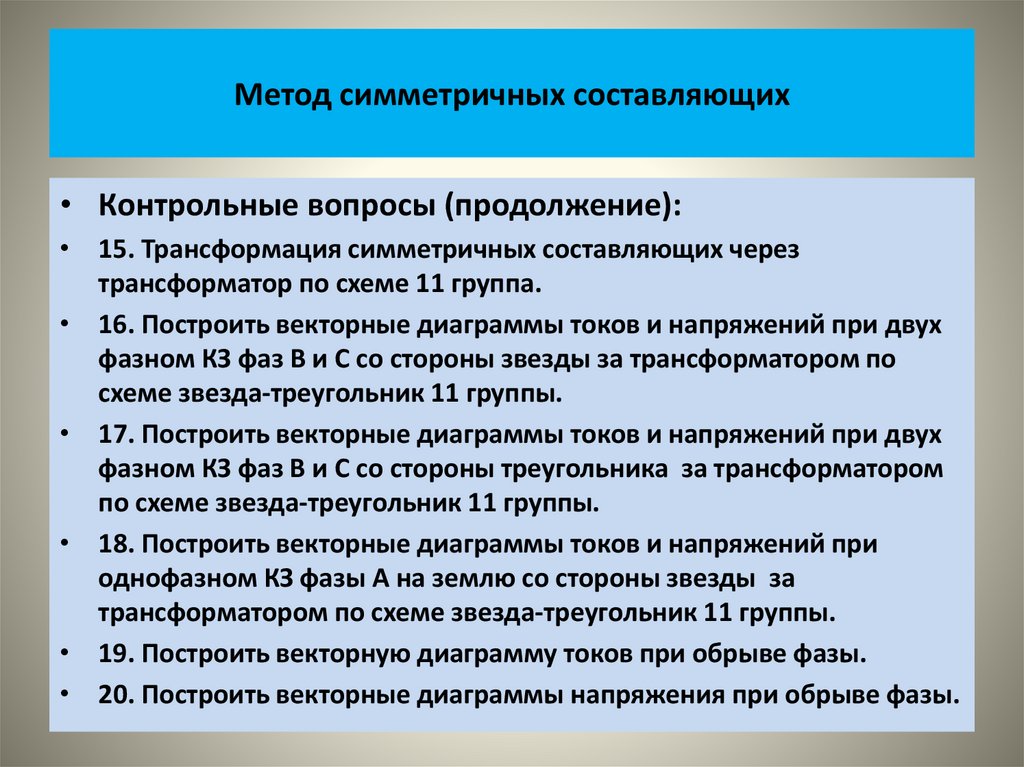 Метод симметричных составляющих

• Контрольные вопросы (продолжение):
• 15. Трансформация симметричных составляющих через трансформатор по схеме 11 группа.
• 16. Построить векторные диаграммы токов и напряжений при двух фазном КЗ фаз В и С со стороны звезды за трансформатором по схеме звезда-треугольник 11 группы.
• 17. Построить векторные диаграммы токов и напряжений при двух фазном КЗ фаз В и С со стороны треугольника за трансформатором по схеме звезда-треугольник 11 группы.
• 18. Построить векторные диаграммы токов и напряжений при однофазном КЗ фазы А на землю со стороны звезды за трансформатором по схеме звезда-треугольник 11 группы.
• 19. Построить векторную диаграмму токов при обрыве фазы.
• 20. Построить векторные диаграммы напряжения при обрыве фазы.